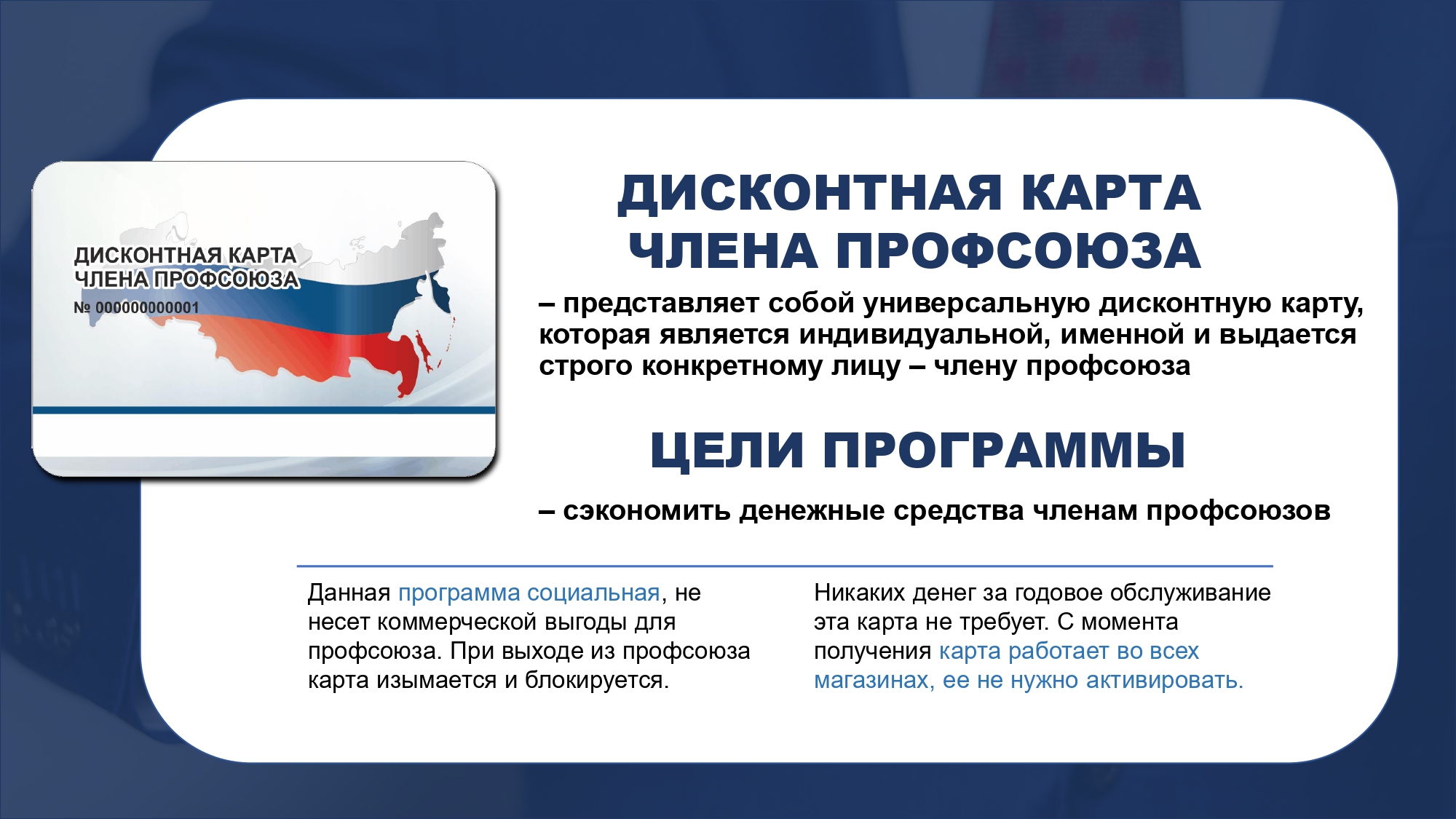 ДИСКОНТНАЯ КАРТА
ЧЛЕНА ПРОФСОЮЗА
№ 000000000001

ДИСКОНТНАЯ КАРТА ЧЛЕНА ПРОФСОЮЗА

– представляет собой универсальную дисконтную карту, которая является индивидуальной, именной и выдается строго конкретному лицу – члену профсоюза

ЦЕЛИ ПРОГРАММЫ

– сэкономить денежные средства членам профсоюзов

Данная программа социальная, не несет коммерческой выгоды для профсоюза. При выходе из профсоюза карта изымается и блокируется.

Никаких денег за годовое обслуживание эта карта не требует. С момента получения карта работает во всех магазинах, ее не нужно активировать.